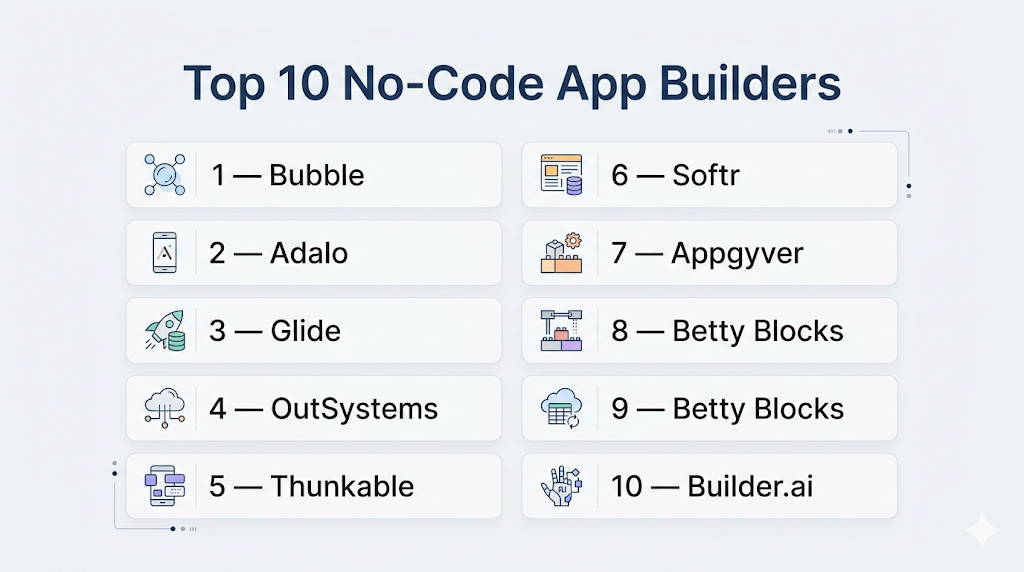 Top 10 No-Code App Builders

1 — Bubble

2 — Adalo

3 — Glide

4 — OutSystems

5 — Thunkable

6 — Softr

7 — Appgyver

8 — Betty Blocks

9 — Betty Blocks

10 — Builder.ai